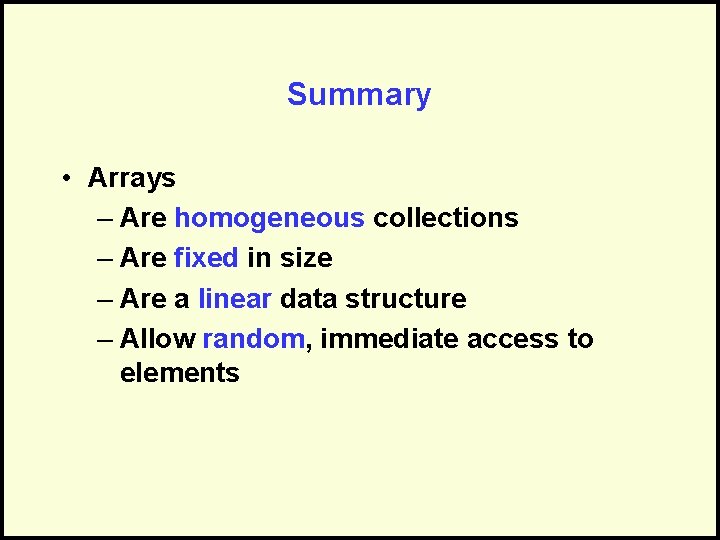 Summary

• Arrays
– Are homogeneous collections
– Are fixed in size
– Are a linear data structure
– Allow random, immediate access to elements